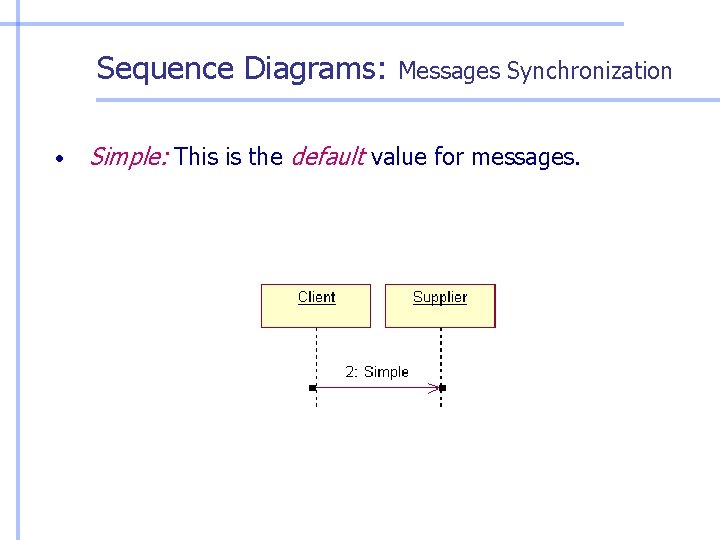 Sequence Diagrams: Messages Synchronization

• Simple: This is the default value for messages.

Client

Supplier

2: Simple